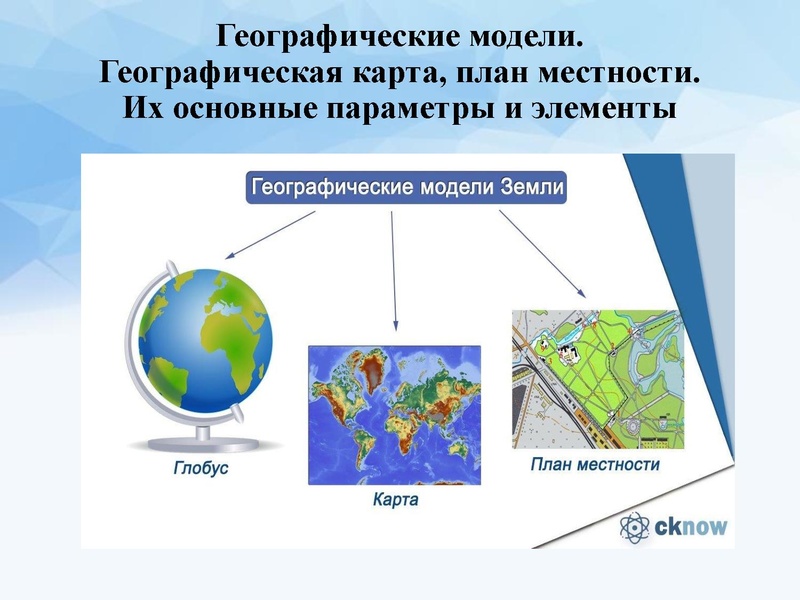 Географические модели.
Географическая карта, план местности.
Их основные параметры и элементы

Географические модели Земли

Глобус

Карта

План местности

cknow